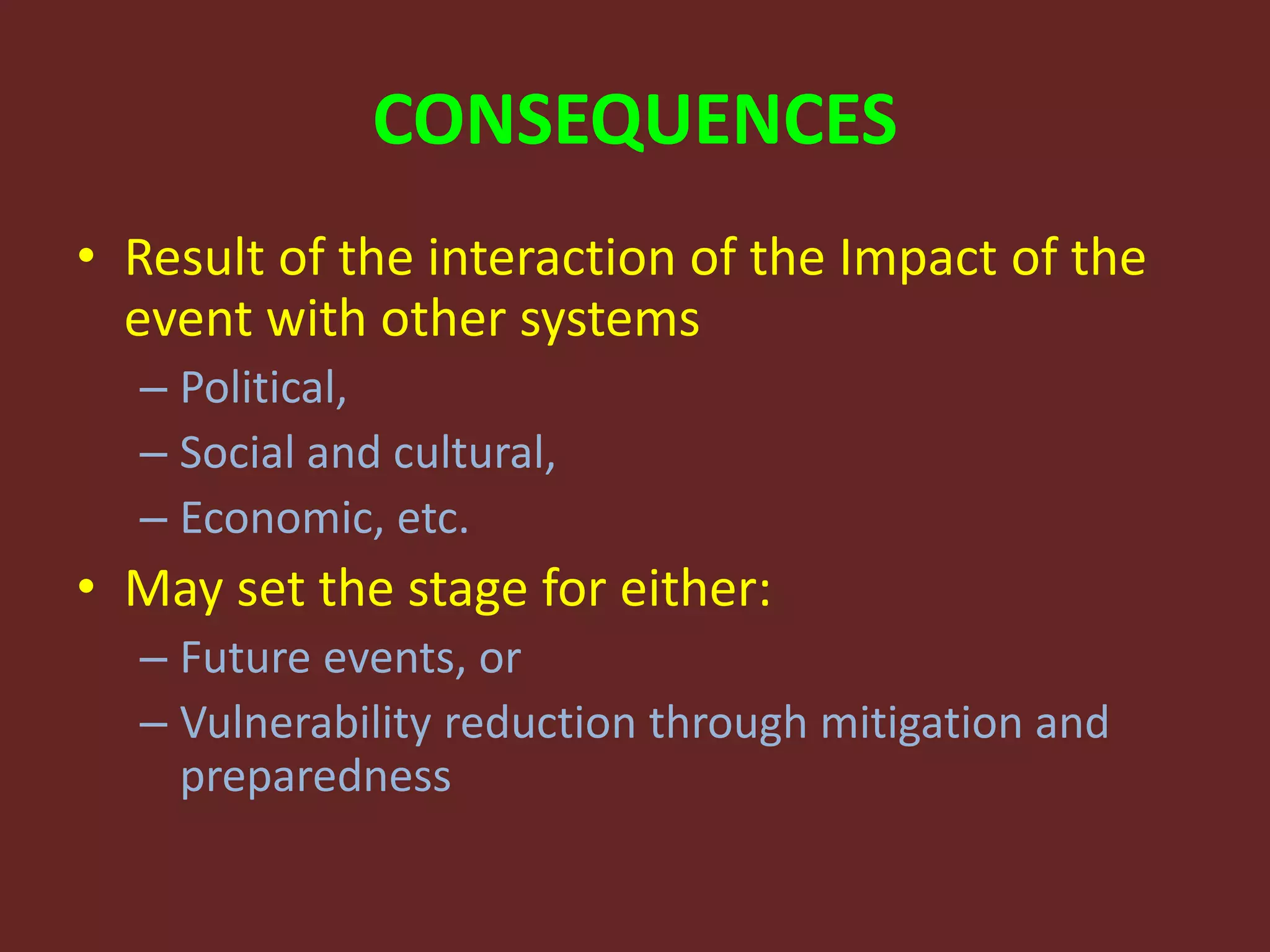 CONSEQUENCES

• Result of the interaction of the Impact of the event with other systems
– Political,
– Social and cultural,
– Economic, etc.

• May set the stage for either:
– Future events, or
– Vulnerability reduction through mitigation and preparedness